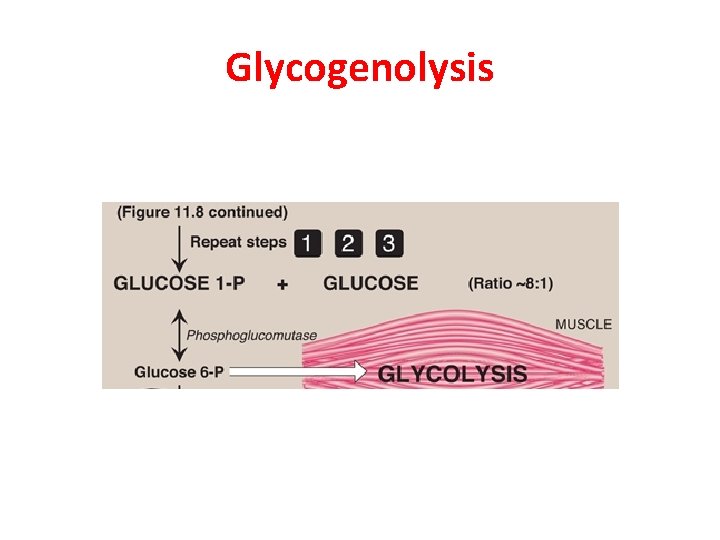 Glycogenolysis

(Figure 11.8 continued)

Repeat steps 1 2 3

GLUCOSE 1-P + GLUCOSE (Ratio ~8:1)

Phosphoglucomutase

MUSCLE

Glucose 6-P

GLYCOLYSIS